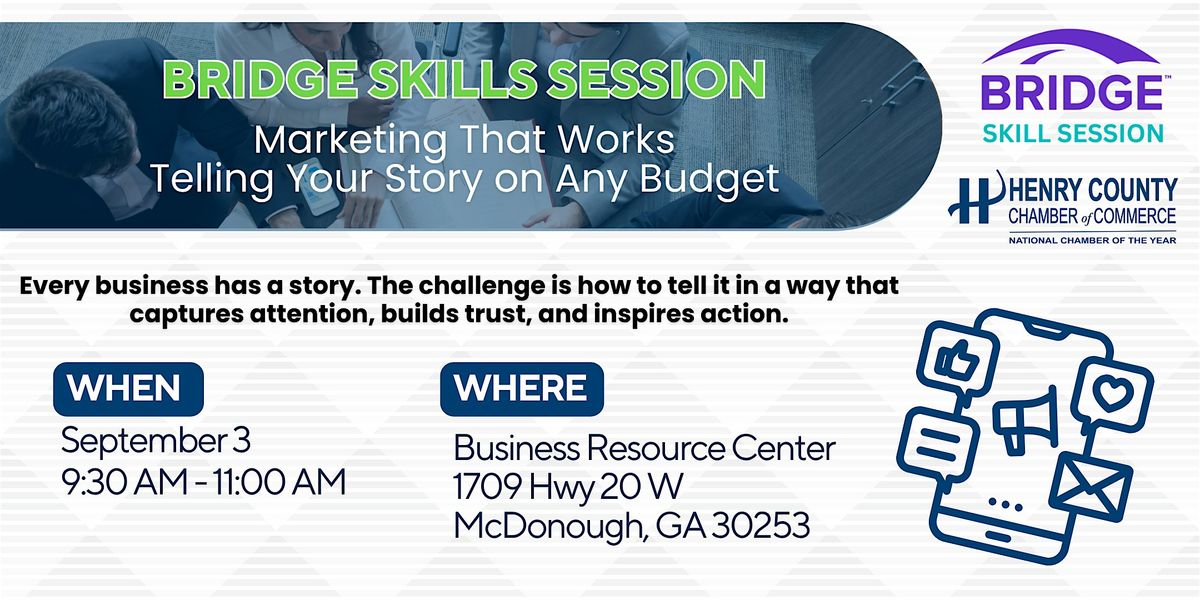 BRIDGE SKILLS SESSION
Marketing That Works
Telling Your Story on Any Budget

BRIDGE™
SKILL SESSION

HENRY COUNTY
CHAMBER of COMMERCE
NATIONAL CHAMBER OF THE YEAR

Every business has a story. The challenge is how to tell it in a way that captures attention, builds trust, and inspires action.

WHEN
September 3
9:30 AM - 11:00 AM

WHERE
Business Resource Center
1709 Hwy 20 W
McDonough, GA 30253